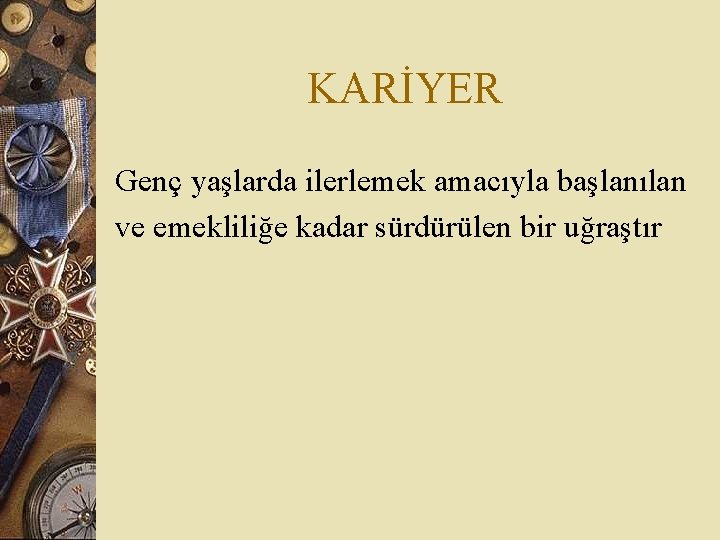 KARİYER

Genç yaşlarda ilerlemek amacıyla başlanılan ve emekliliğe kadar sürdürülen bir uğraştır